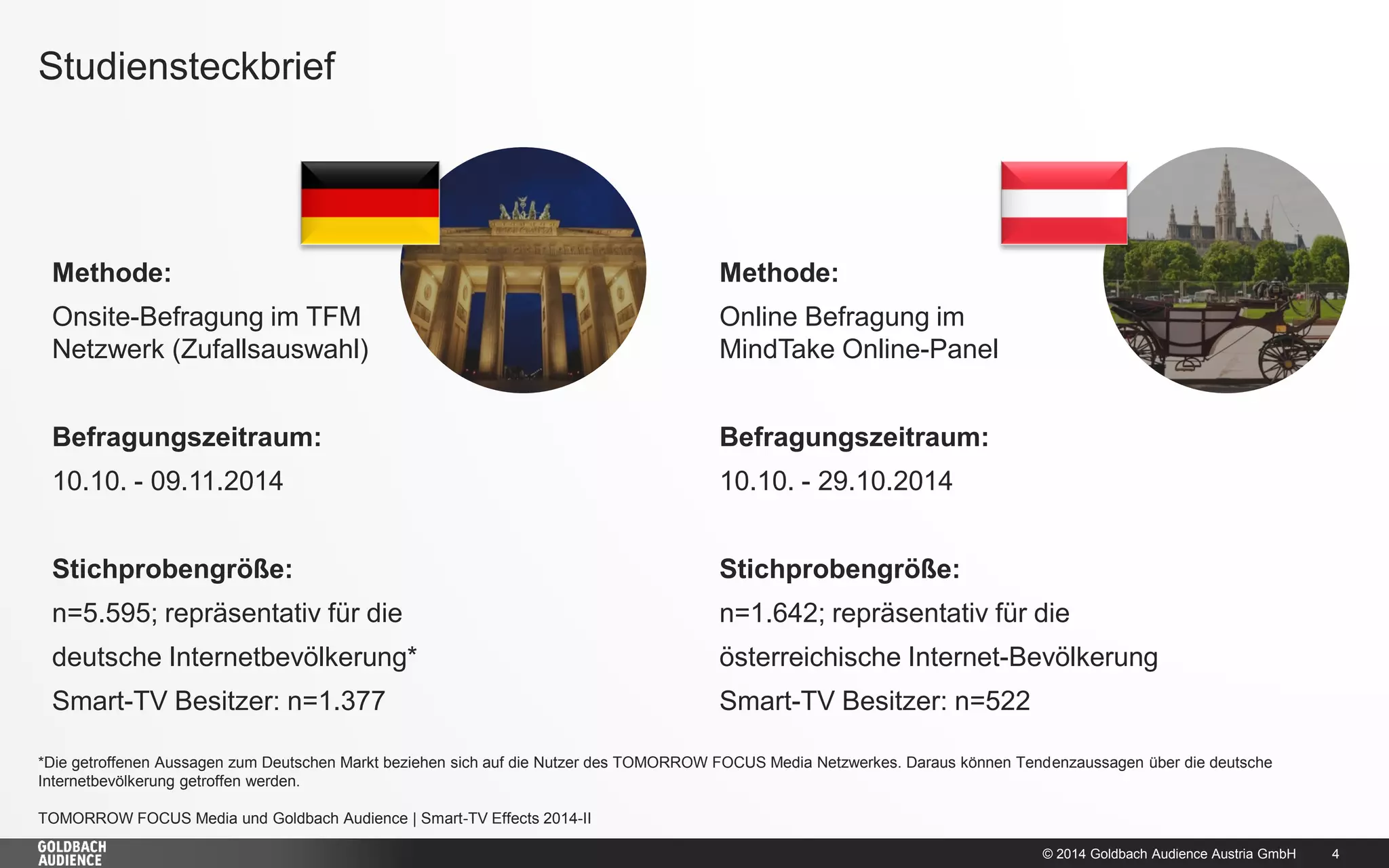 Studiensteckbrief

Methode:

Onsite-Befragung im TFM Netzwerk (Zufallsauswahl)

Befragungszeitraum:

10.10. - 09.11.2014

Stichprobengröße:

n=5.595; repräsentativ für die deutsche Internetbevölkerung*

Smart-TV Besitzer: n=1.377

Methode:

Online Befragung im MindTake Online-Panel

Befragungszeitraum:

10.10. - 29.10.2014

Stichprobengröße:

n=1.642; repräsentativ für die österreichische Internet-Bevölkerung

Smart-TV Besitzer: n=522

*Die getroffenen Aussagen zum Deutschen Markt beziehen sich auf die Nutzer des TOMORROW FOCUS Media Netzwerkes. Daraus können Tendenzaussagen über die deutsche Internetbevölkerung getroffen werden.

TOMORROW FOCUS Media und Goldbach Audience | Smart-TV Effects 2014-II

GOLDBACH AUDIENCE

© 2014 Goldbach Audience Austria GmbH 4